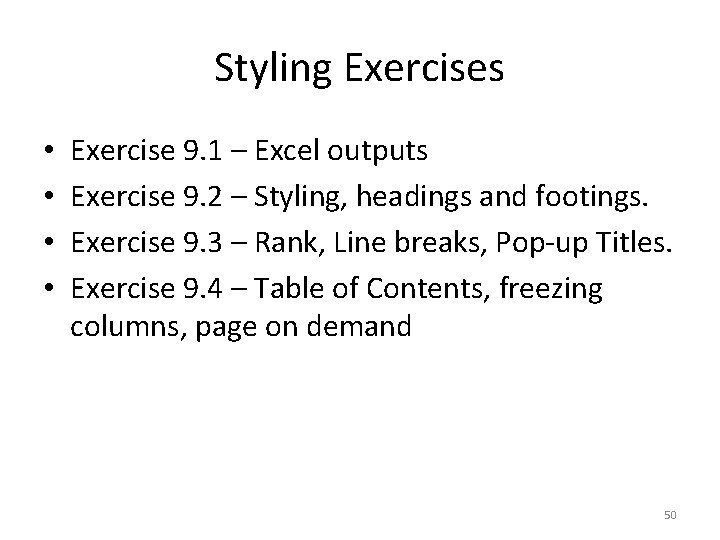 Styling Exercises

• Exercise 9.1 – Excel outputs
• Exercise 9.2 – Styling, headings and footings.
• Exercise 9.3 – Rank, Line breaks, Pop-up Titles.
• Exercise 9.4 – Table of Contents, freezing columns, page on demand

50